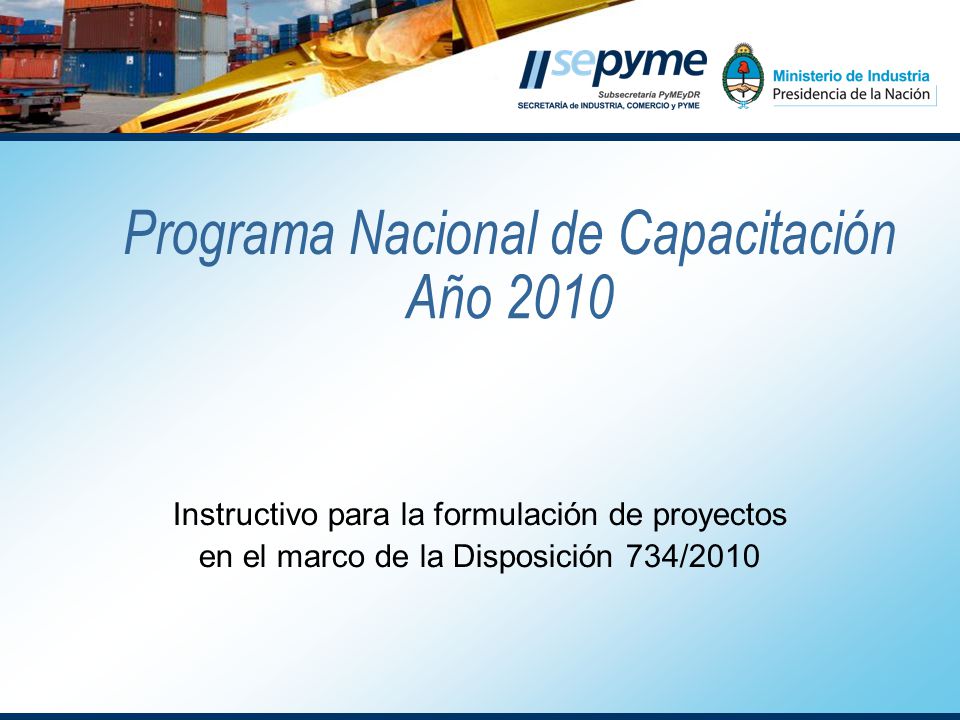 sepyme
Subsecretaría PyMEyDR
SECRETARÍA de INDUSTRIA, COMERCIO y PYME

Ministerio de Industria
Presidencia de la Nación

Programa Nacional de Capacitación
Año 2010

Instructivo para la formulación de proyectos en el marco de la Disposición 734/2010